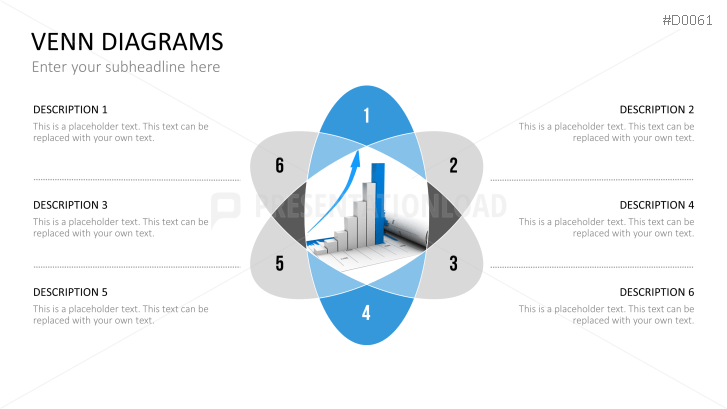 #D0061

VENN DIAGRAMS

Enter your subheadline here

DESCRIPTION 1

This is a placeholder text. This text can be replaced with your own text.

DESCRIPTION 3

This is a placeholder text. This text can be replaced with your own text.

DESCRIPTION 5

This is a placeholder text. This text can be replaced with your own text.

1

6

2

PRESENTATIONLOAD

5

3

4

DESCRIPTION 2

This is a placeholder text. This text can be replaced with your own text.

DESCRIPTION 4

This is a placeholder text. This text can be replaced with your own text.

DESCRIPTION 6

This is a placeholder text. This text can be replaced with your own text.